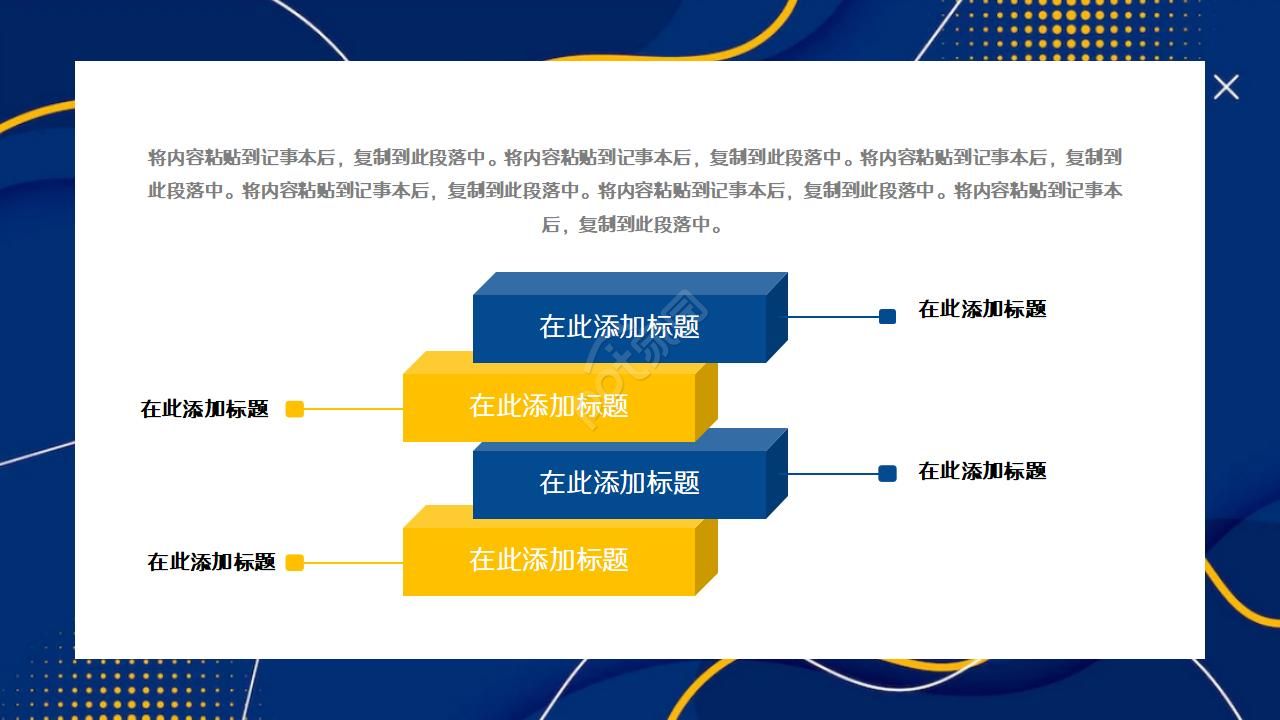 将内容粘贴到记事本后，复制到此段落中。将内容粘贴到记事本后，复制到此段落中。将内容粘贴到记事本后，复制到此段落中。将内容粘贴到记事本后，复制到此段落中。将内容粘贴到记事本后，复制到此段落中。将内容粘贴到记事本后，复制到此段落中。

在此添加标题

在此添加标题

在此添加标题

在此添加标题

在此添加标题

在此添加标题

在此添加标题

在此添加标题